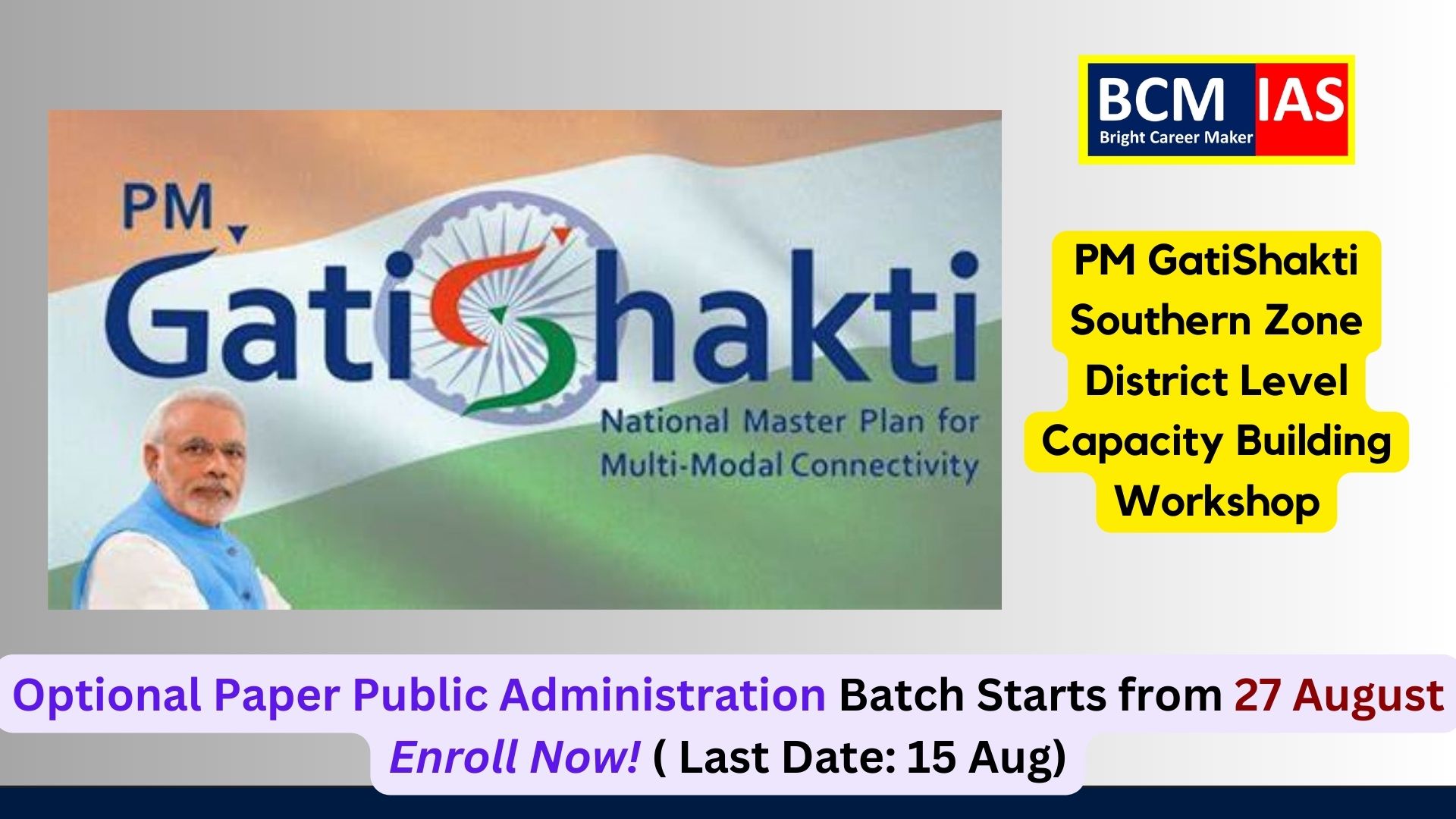 BCM IAS
Bright Career Maker

PM GatiShakti
National Master Plan for Multi-Modal Connectivity

PM GatiShakti Southern Zone District Level Capacity Building Workshop

Optional Paper Public Administration Batch Starts from 27 August
Enroll Now! ( Last Date: 15 Aug)